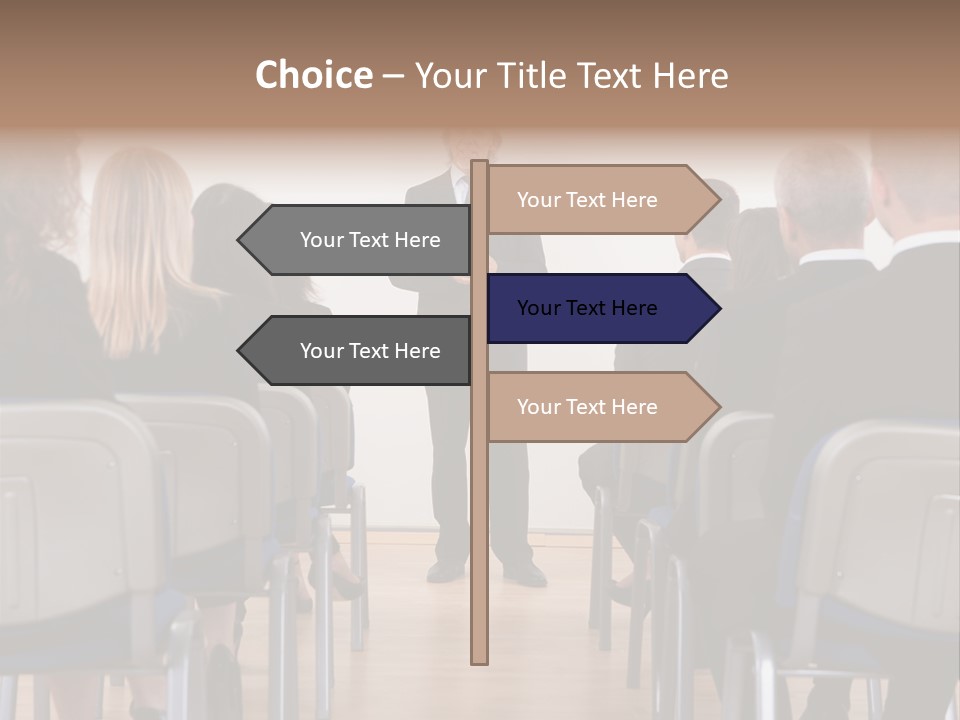 Choice – Your Title Text Here

Your Text Here

Your Text Here

Your Text Here

Your Text Here

Your Text Here